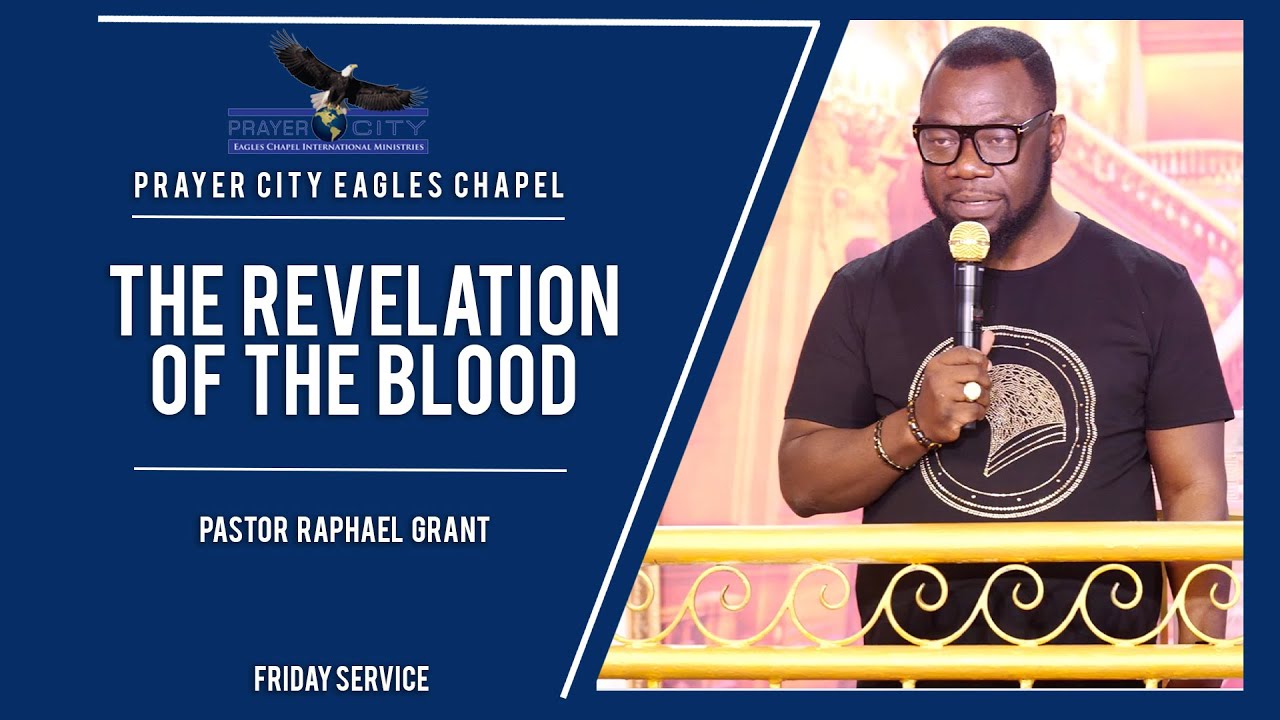 PRAYER CITY
EAGLES CHAPEL INTERNATIONAL MINISTRIES

PRAYER CITY EAGLES CHAPEL

THE REVELATION OF THE BLOOD

PASTOR RAPHAEL GRANT

FRIDAY SERVICE